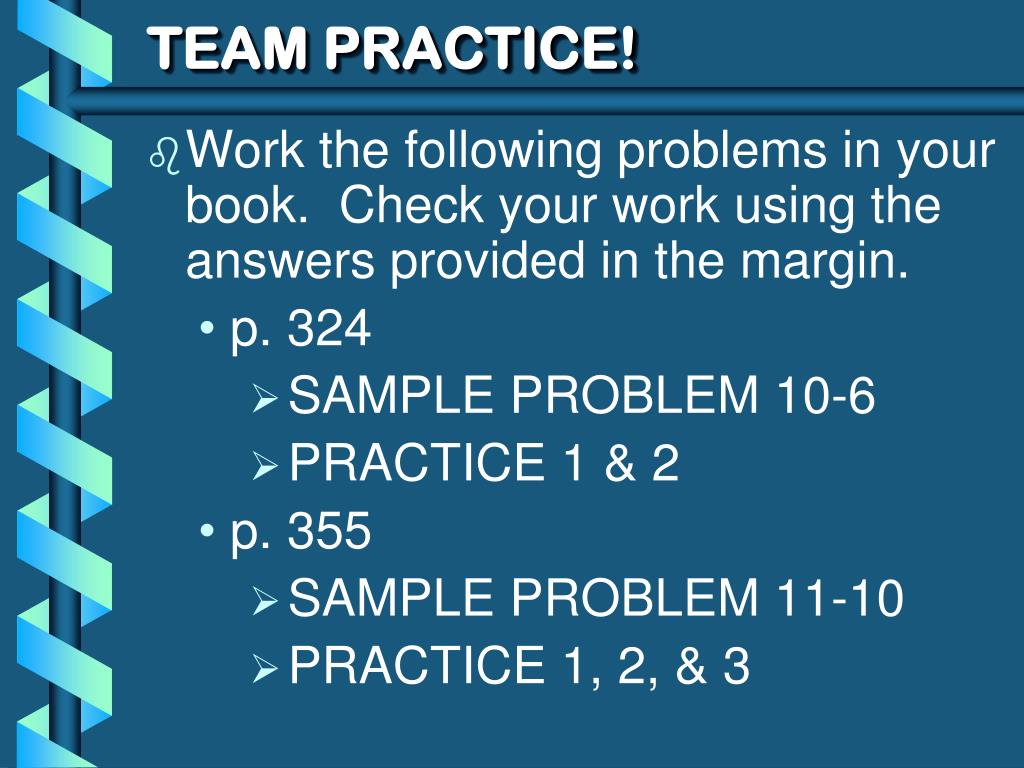 TEAM PRACTICE!

Work the following problems in your book. Check your work using the answers provided in the margin.

• p. 324
➢ SAMPLE PROBLEM 10-6
➢ PRACTICE 1 & 2
• p. 355
➢ SAMPLE PROBLEM 11-10
➢ PRACTICE 1, 2, & 3